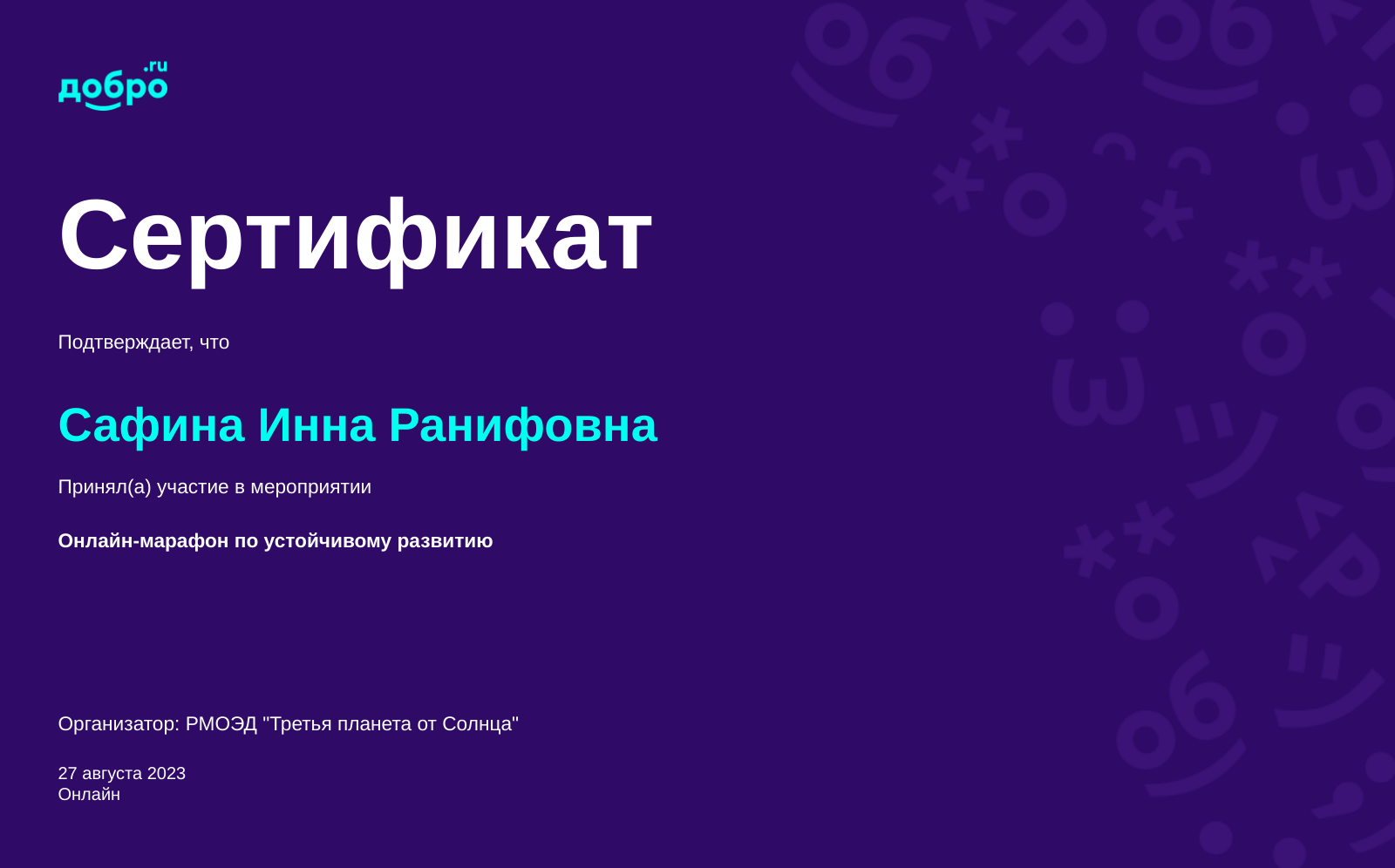 добро.ru

Сертификат

Подтверждает, что

Сафина Инна Ранифовна

Принял(а) участие в мероприятии

Онлайн-марафон по устойчивому развитию

Организатор: РМОЭД "Третья планета от Солнца"

27 августа 2023
Онлайн